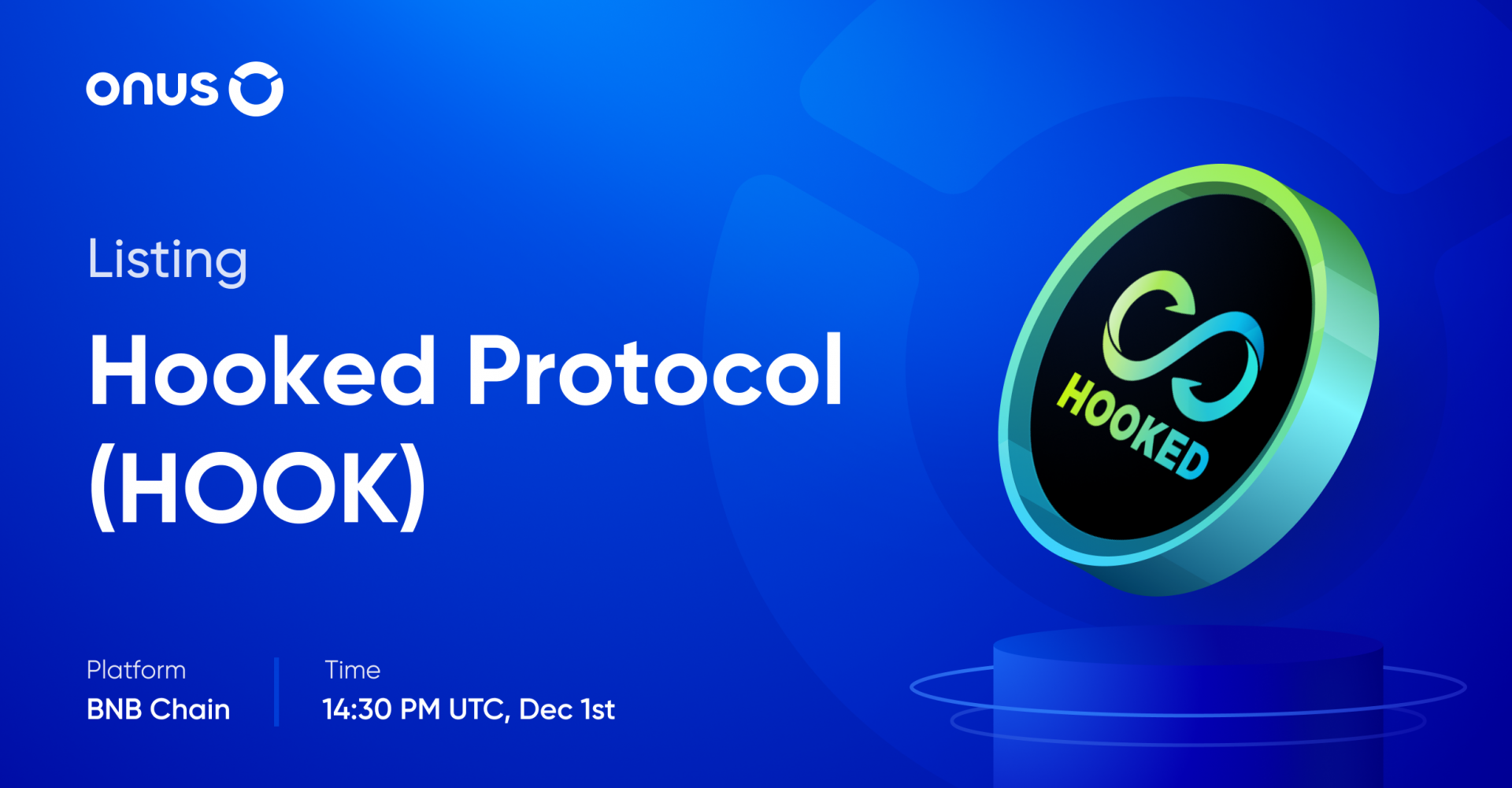 onus

Listing

Hooked Protocol (HOOK)

HOOKED

Platform
BNB Chain

Time
14:30 PM UTC, Dec 1st